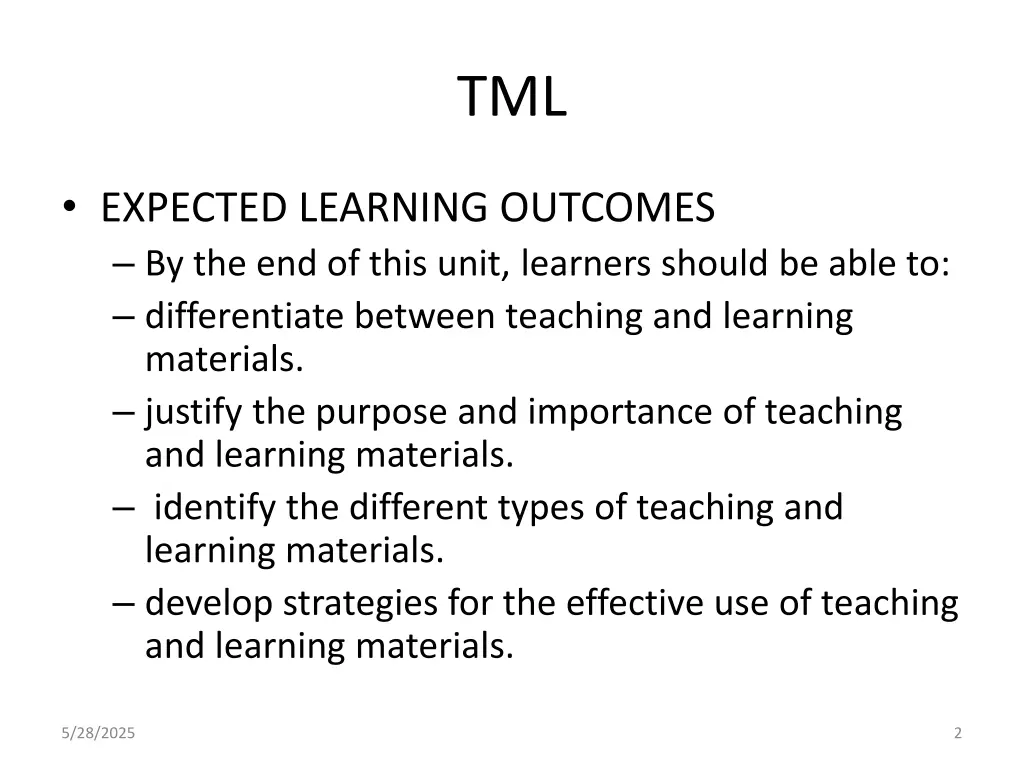 TML

• EXPECTED LEARNING OUTCOMES
– By the end of this unit, learners should be able to:
– differentiate between teaching and learning materials.
– justify the purpose and importance of teaching and learning materials.
– identify the different types of teaching and learning materials.
– develop strategies for the effective use of teaching and learning materials.

5/28/2025

2